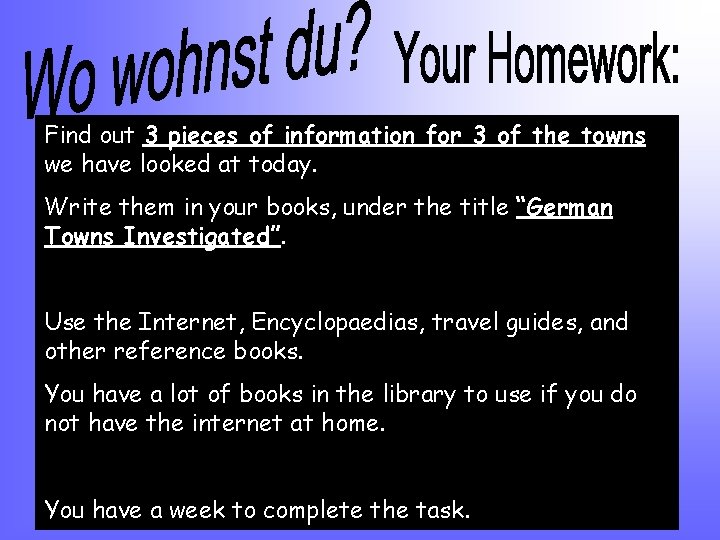 Wo wohnst du? Your Homework:

Find out 3 pieces of information for 3 of the towns we have looked at today.

Write them in your books, under the title "German Towns Investigated".

Use the Internet, Encyclopaedias, travel guides, and other reference books.

You have a lot of books in the library to use if you do not have the internet at home.

You have a week to complete the task.